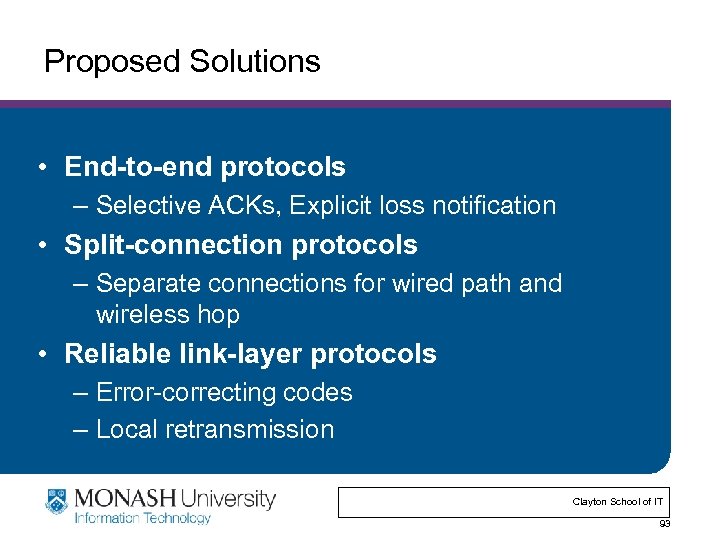 Proposed Solutions

• End-to-end protocols
– Selective ACKs, Explicit loss notification
• Split-connection protocols
– Separate connections for wired path and wireless hop
• Reliable link-layer protocols
– Error-correcting codes
– Local retransmission

MONASH University
Information Technology

Clayton School of IT

93